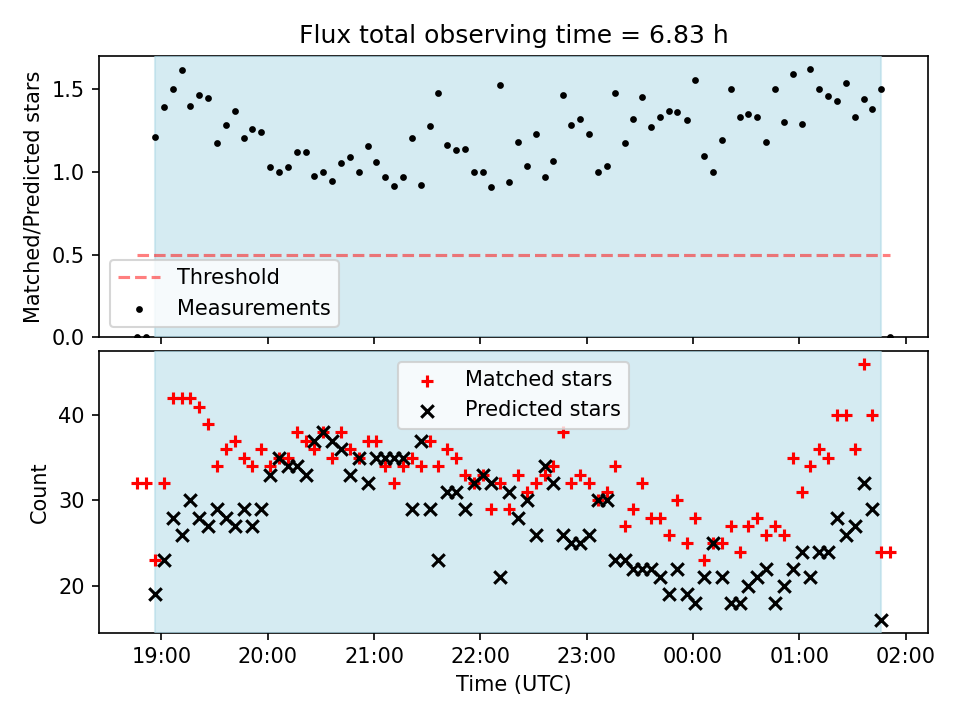 Flux total observing time = 6.83 h

Matched/Predicted stars

1.5
1.0
0.5
0.0

Threshold
Measurements

Count

40
30
20

Matched stars
Predicted stars

19:00
20:00
21:00
22:00
23:00
00:00
01:00
02:00

Time (UTC)